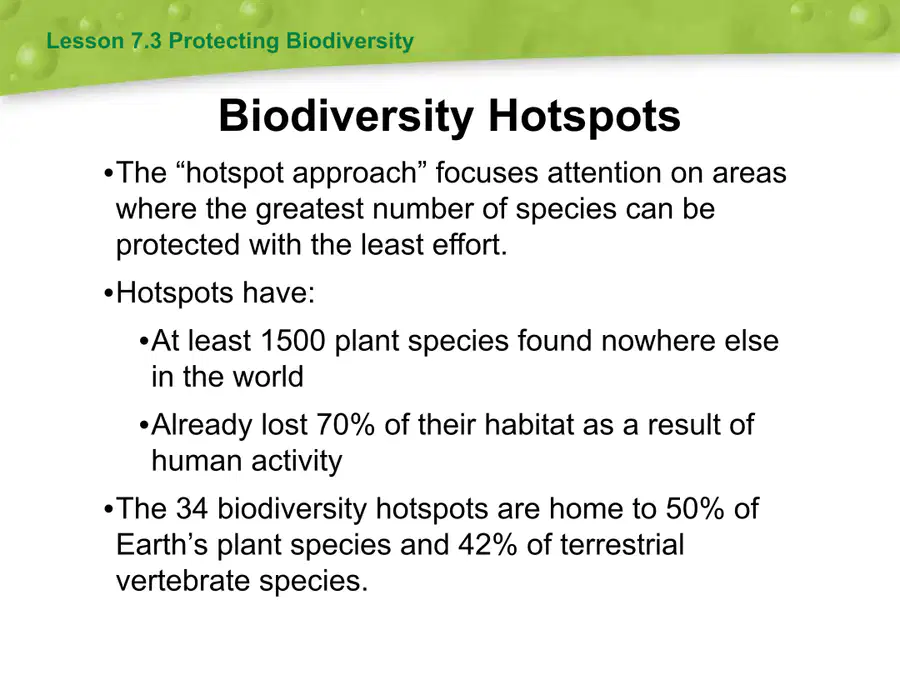 Lesson 7.3 Protecting Biodiversity

Biodiversity Hotspots

• The "hotspot approach" focuses attention on areas where the greatest number of species can be protected with the least effort.

• Hotspots have:

• At least 1500 plant species found nowhere else in the world

• Already lost 70% of their habitat as a result of human activity

• The 34 biodiversity hotspots are home to 50% of Earth's plant species and 42% of terrestrial vertebrate species.